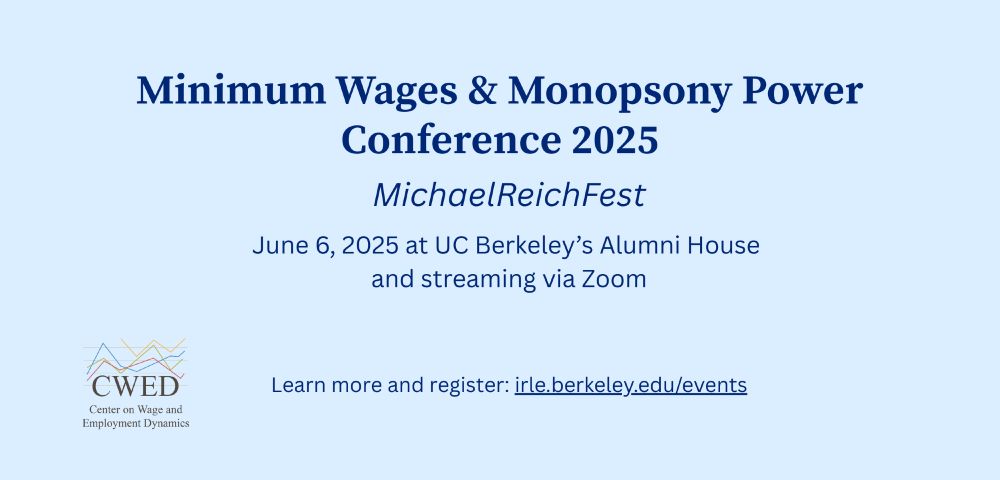 Minimum Wages & Monopsony Power Conference 2025

MichaelReichFest

June 6, 2025 at UC Berkeley's Alumni House and streaming via Zoom

CWED
Center on Wage and Employment Dynamics

Learn more and register: irle.berkeley.edu/events